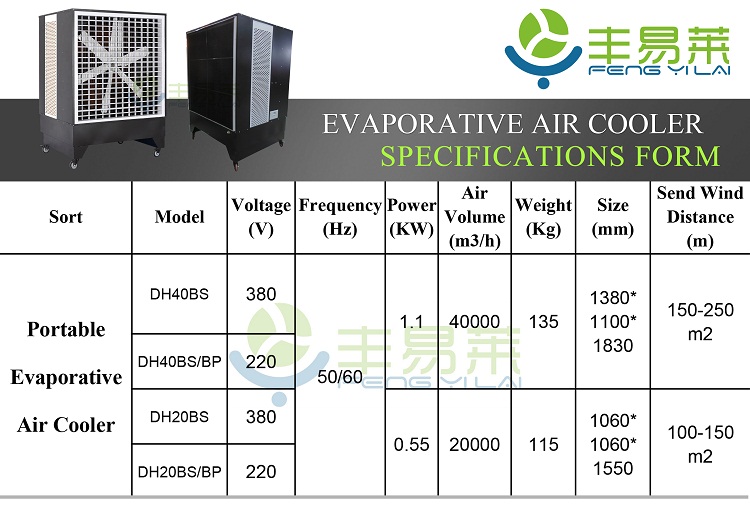 丰易莱
FENG YI LAI

EVAPORATIVE AIR COOLER
SPECIFICATIONS FORM

| Sort | Model | Voltage (V) | Frequency (Hz) | Power (KW) | Air Volume (m3/h) | Weight (Kg) | Size (mm) | Send Wind Distance (m) |
|---|---|---|---|---|---|---|---|---|
| Portable Evaporative Air Cooler | DH40BS | 380 | 50/60 | 1.1 | 40000 | 135 | 1380* 1100* 1830 | 150-250 m2 |
| | DH40BS/BP | 220 | | | | | | |
| | DH20BS | 380 | | 0.55 | 20000 | 115 | 1060* 1060* 1550 | 100-150 m2 |
| | DH20BS/BP | 220 | | | | | | |

丰易莱
FENG YI LAI